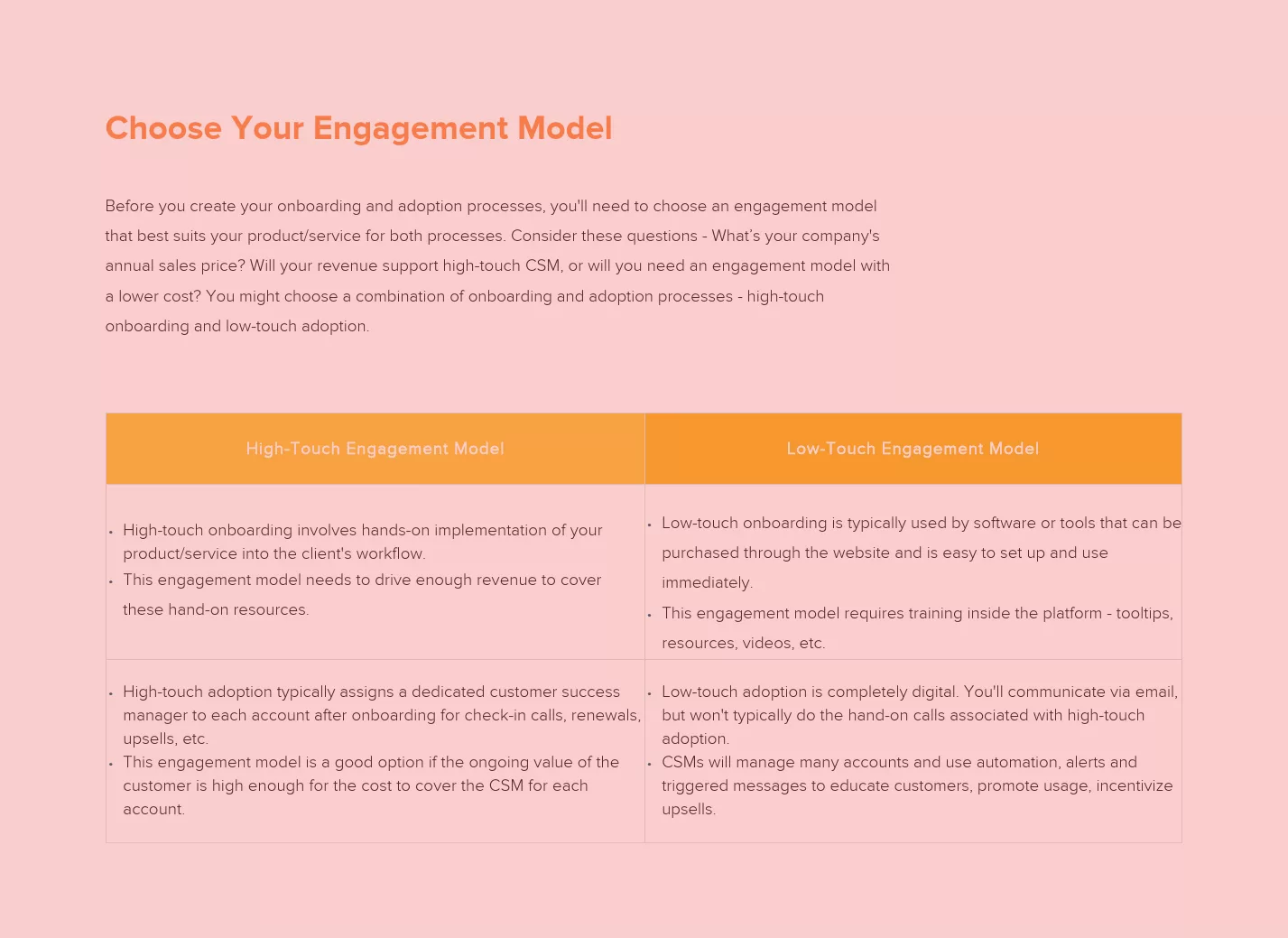 Choose Your Engagement Model

Before you create your onboarding and adoption processes, you'll need to choose an engagement model that best suits your product/service for both processes. Consider these questions - What's your company's annual sales price? Will your revenue support high-touch CSM, or will you need an engagement model with a lower cost? You might choose a combination of onboarding and adoption processes - high-touch onboarding and low-touch adoption.

| High-Touch Engagement Model | Low-Touch Engagement Model |
|---|---|
| • High-touch onboarding involves hands-on implementation of your product/service into the client's workflow. • This engagement model needs to drive enough revenue to cover these hand-on resources. | • Low-touch onboarding is typically used by software or tools that can be purchased through the website and is easy to set up and use immediately. • This engagement model requires training inside the platform - tooltips, resources, videos, etc. |
| • High-touch adoption typically assigns a dedicated customer success manager to each account after onboarding for check-in calls, renewals, upsells, etc. • This engagement model is a good option if the ongoing value of the customer is high enough for the cost to cover the CSM for each account. | • Low-touch adoption is completely digital. You'll communicate via email, but won't typically do the hand-on calls associated with high-touch adoption. • CSMs will manage many accounts and use automation, alerts and triggered messages to educate customers, promote usage, incentivize upsells. |